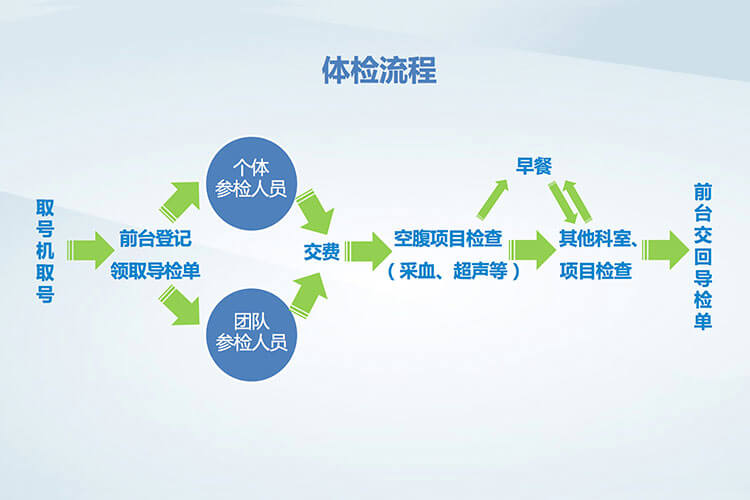 体检流程

取号机取号

前台登记
领取导检单

个体
参检人员

团队
参检人员

交费

空腹项目检查
（采血、超声等）

早餐

其他科室、
项目检查

前台交回导检单